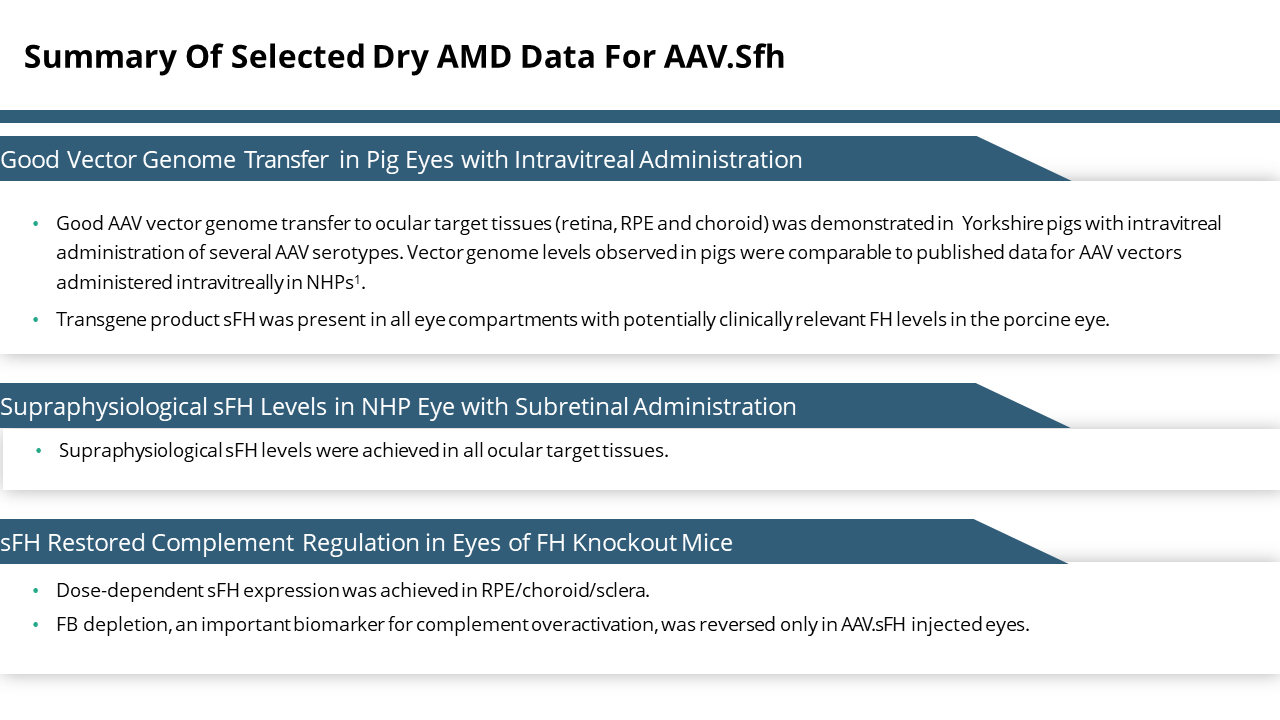 Summary Of Selected Dry AMD Data For AAV.Sfh

Good Vector Genome Transfer in Pig Eyes with Intravitreal Administration

• Good AAV vector genome transfer to ocular target tissues (retina, RPE and choroid) was demonstrated in Yorkshire pigs with intravitreal administration of several AAV serotypes. Vector genome levels observed in pigs were comparable to published data for AAV vectors administered intravitreally in NHPs$^1$.

• Transgene product sFH was present in all eye compartments with potentially clinically relevant FH levels in the porcine eye.

Supraphysiological sFH Levels in NHP Eye with Subretinal Administration

• Supraphysiological sFH levels were achieved in all ocular target tissues.

sFH Restored Complement Regulation in Eyes of FH Knockout Mice

• Dose-dependent sFH expression was achieved in RPE/choroid/sclera.

• FB depletion, an important biomarker for complement overactivation, was reversed only in AAV.sFH injected eyes.